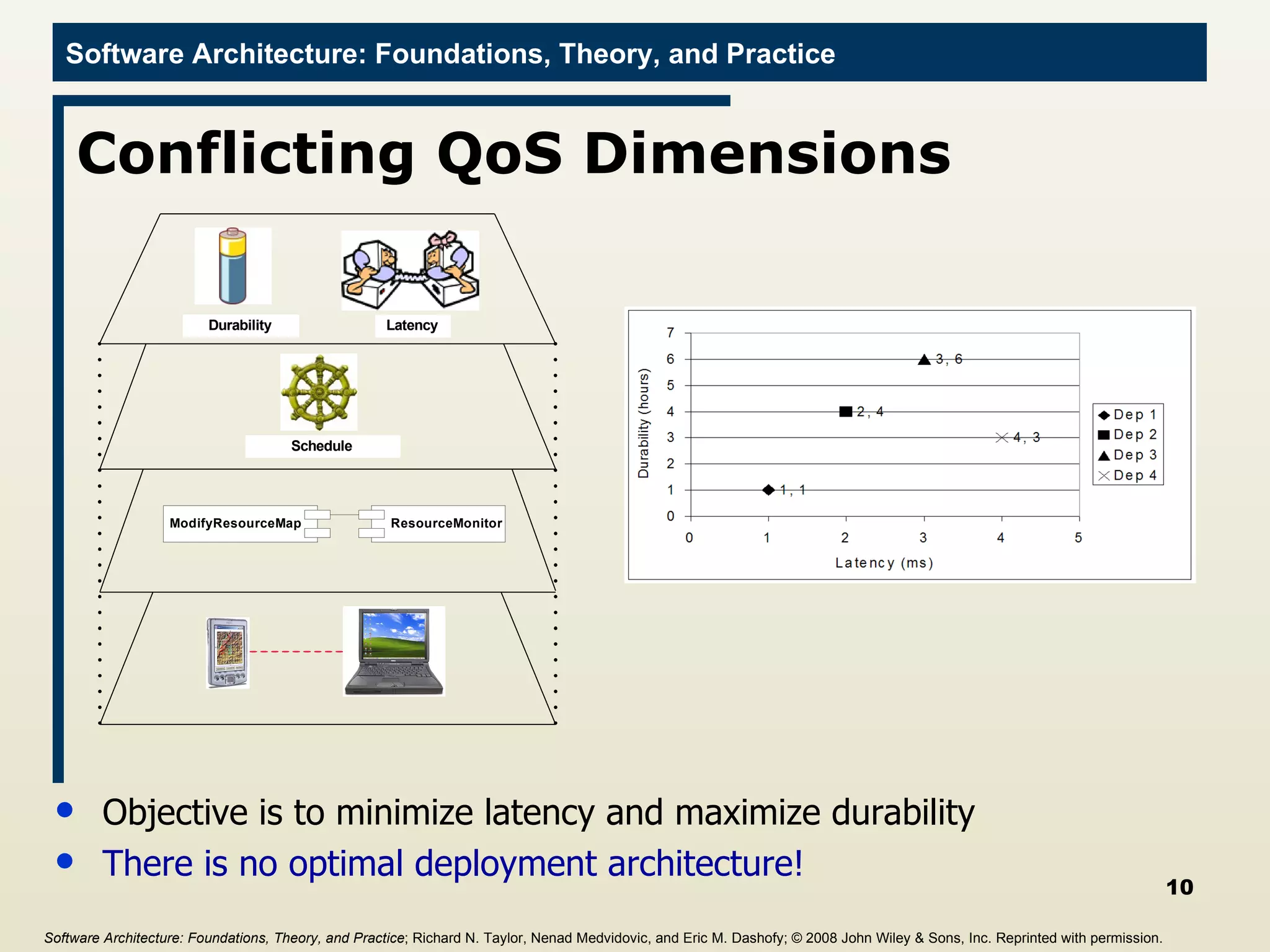 Software Architecture: Foundations, Theory, and Practice

Conflicting QoS Dimensions

Durability

Latency

Schedule

ModifyResourceMap

ResourceMonitor

Durability (hours)

7
6
5
4
3
2
1
0

3, 6
2, 4
4, 3
1, 1

0 1 2 3 4 5

Latency (ms)

Dep 1
Dep 2
Dep 3
Dep 4

• Objective is to minimize latency and maximize durability
• There is no optimal deployment architecture!

10

Software Architecture: Foundations, Theory, and Practice; Richard N. Taylor, Nenad Medvidovic, and Eric M. Dashofy; © 2008 John Wiley & Sons, Inc. Reprinted with permission.